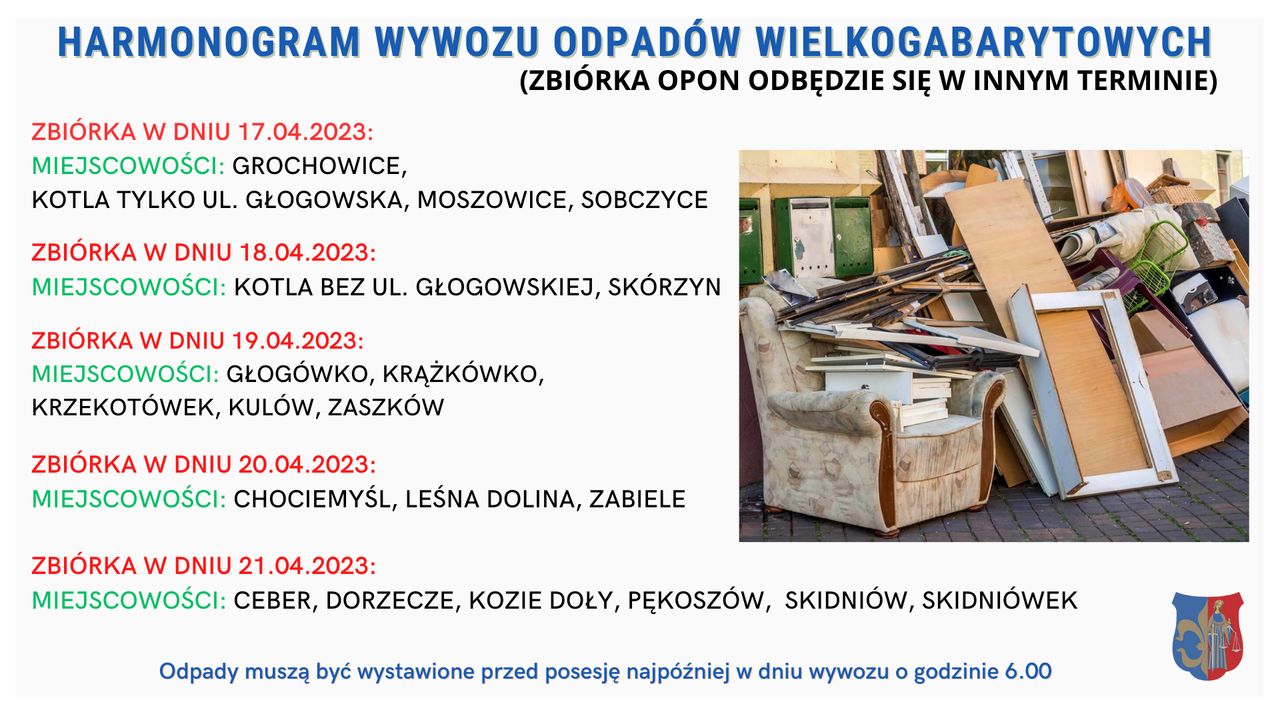 HARMONOGRAM WYWOZU ODPADÓW WIELKOGABARYTOWYCH
(ZBIÓRKA OPON ODBĘDZIE SIĘ W INNYM TERMINIE)

ZBIÓRKA W DNIU 17.04.2023:
MIEJSCOWOŚCI: GROCHOWICE, KOTLA TYLKO UL. GŁOGOWSKA, MOSZOWICE, SOBCZYCE

ZBIÓRKA W DNIU 18.04.2023:
MIEJSCOWOŚCI: KOTLA BEZ UL. GŁOGOWSKIEJ, SKÓRZYN

ZBIÓRKA W DNIU 19.04.2023:
MIEJSCOWOŚCI: GŁOGÓWKO, KRĄŻKÓWKO, KRZEKOTÓWEK, KULÓW, ZASZKÓW

ZBIÓRKA W DNIU 20.04.2023:
MIEJSCOWOŚCI: CHOCIEMYŚL, LEŚNA DOLINA, ZABIELE

ZBIÓRKA W DNIU 21.04.2023:
MIEJSCOWOŚCI: CEBER, DORZECZE, KOZIE DOŁY, PĘKOSZÓW, SKIDNIÓW, SKIDNIÓWEK

Odpady muszą być wystawione przed posesję najpóźniej w dniu wywozu o godzinie 6.00